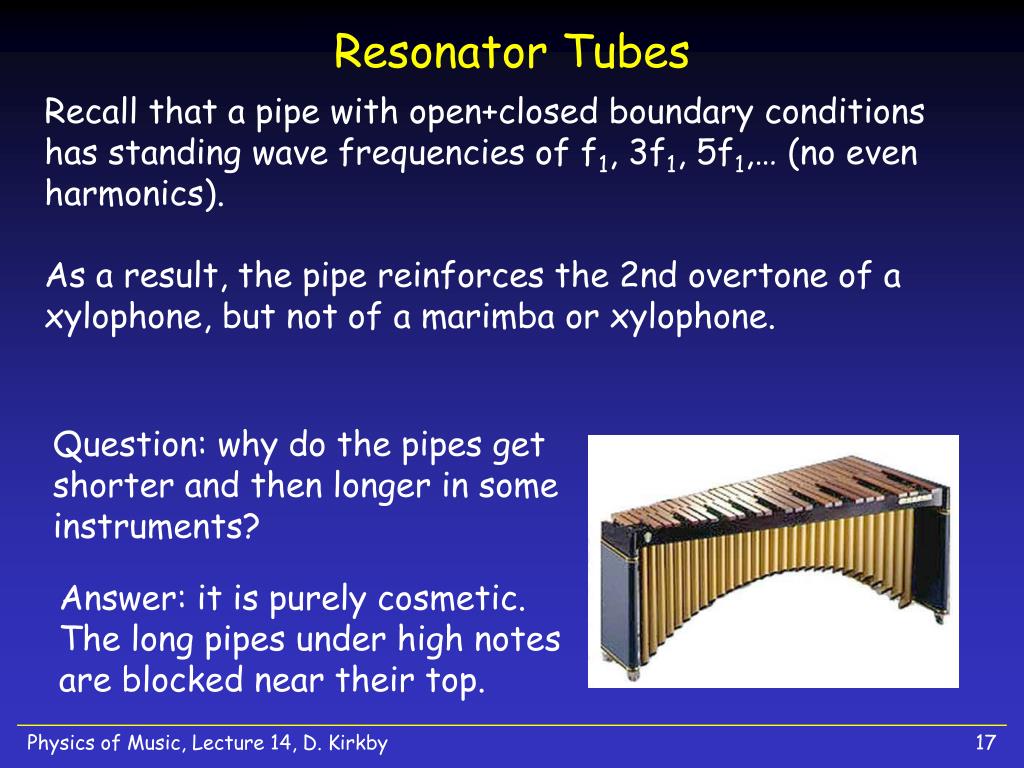 Resonator Tubes

Recall that a pipe with open+closed boundary conditions has standing wave frequencies of $f_1$, $3f_1$, $5f_1$,… (no even harmonics).

As a result, the pipe reinforces the 2nd overtone of a xylophone, but not of a marimba or xylophone.

Question: why do the pipes get shorter and then longer in some instruments?

Answer: it is purely cosmetic. The long pipes under high notes are blocked near their top.

Physics of Music, Lecture 14, D. Kirkby

17